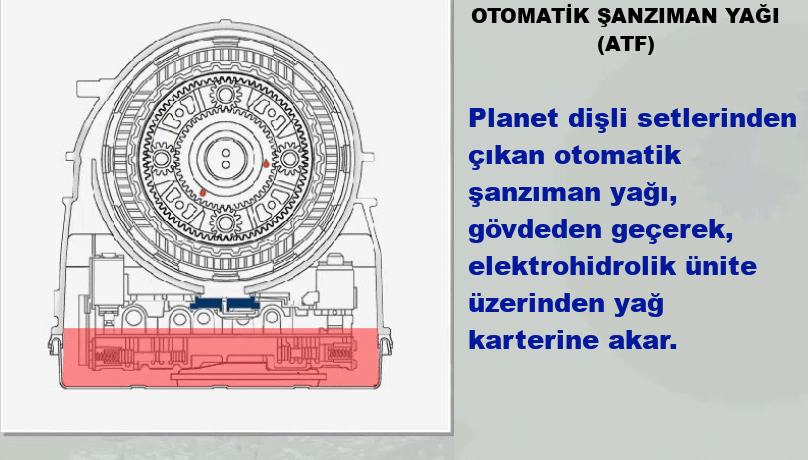 OTOMATİK ŞANZIMAN YAĞI
(ATF)

Planet dişli setlerinden çıkan otomatik şanzıman yağı, gövdeden geçerek, elektrohidrolik ünite üzerinden yağ karterine akar.